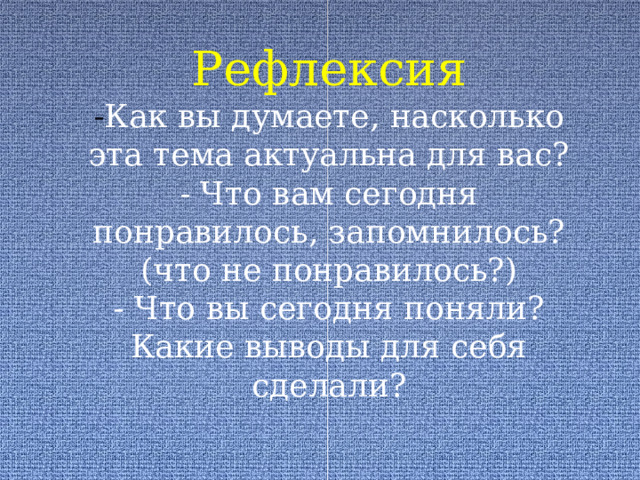 Рефлексия

-Как вы думаете, насколько эта тема актуальна для вас?
- Что вам сегодня понравилось, запомнилось? (что не понравилось?)
- Что вы сегодня поняли? Какие выводы для себя сделали?